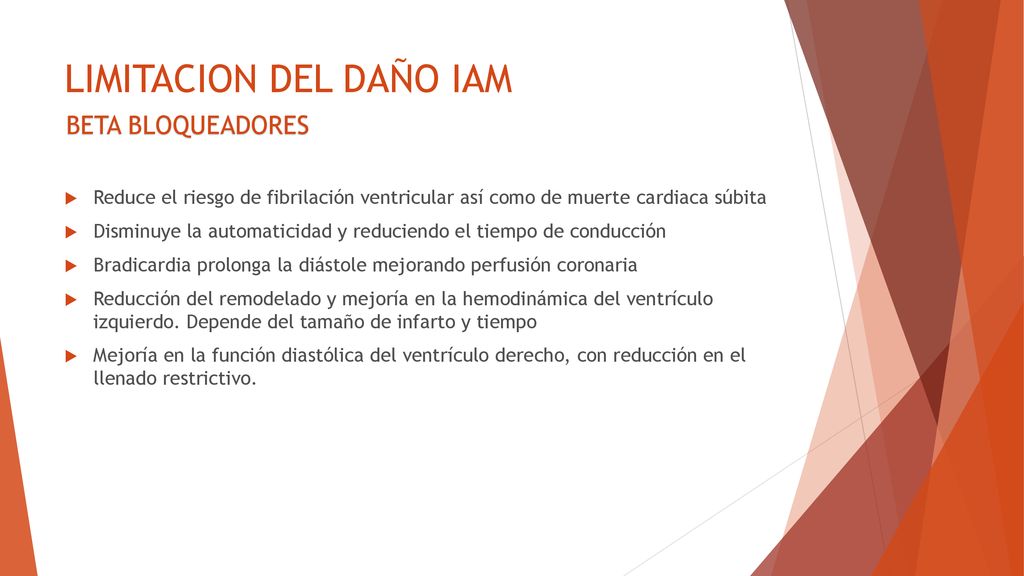 LIMITACION DEL DAÑO IAM

BETA BLOQUEADORES

Reduce el riesgo de fibrilación ventricular así como de muerte cardiaca súbita

Disminuye la automaticidad y reduciendo el tiempo de conducción

Bradicardia prolonga la diástole mejorando perfusión coronaria

Reducción del remodelado y mejoría en la hemodinámica del ventrículo izquierdo. Depende del tamaño de infarto y tiempo

Mejoría en la función diastólica del ventrículo derecho, con reducción en el llenado restrictivo.